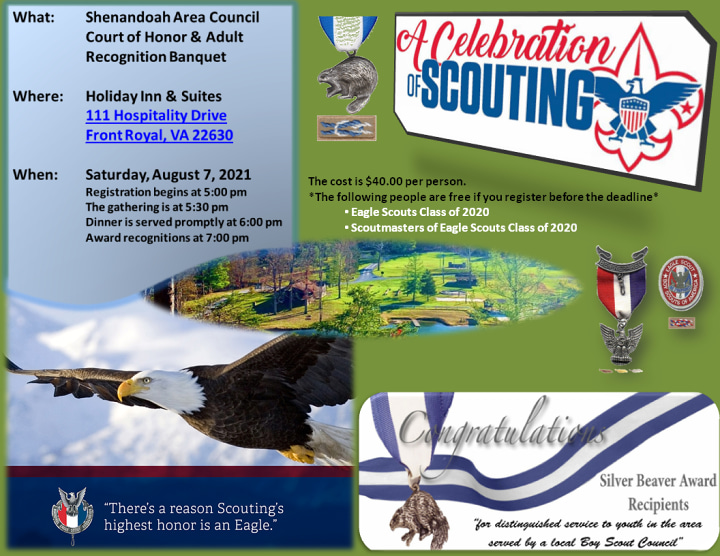 What: Shenandoah Area Council Court of Honor & Adult Recognition Banquet

Where: Holiday Inn & Suites
111 Hospitality Drive
Front Royal, VA 22630

When: Saturday, August 7, 2021
Registration begins at 5:00 pm
The gathering is at 5:30 pm
Dinner is served promptly at 6:00 pm
Award recognitions at 7:00 pm

A Celebration OF SCOUTING

The cost is $40.00 per person.
*The following people are free if you register before the deadline*
• Eagle Scouts Class of 2020
• Scoutmasters of Eagle Scouts Class of 2020

EAGLE SCOUT BOY SCOUTS OF AMERICA

"There's a reason Scouting's highest honor is an Eagle."

Congratulations
Silver Beaver Award Recipients
"for distinguished service to youth in the area served by a local Boy Scout Council"